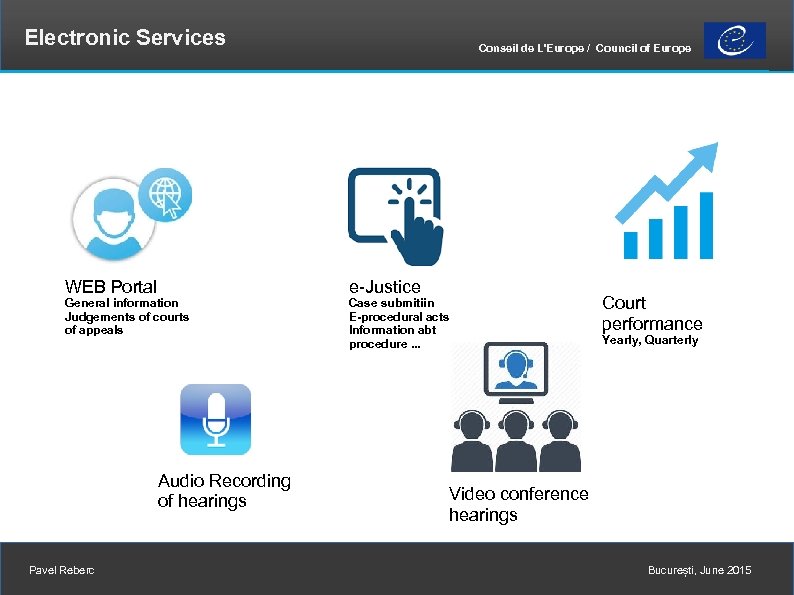 Electronic Services

Conseil de L'Europe / Council of Europe

WEB Portal
General information
Judgements of courts of appeals

e-Justice
Case submitiin
E-procedural acts
Information abt procedure ...

Court performance
Yearly, Quarterly

Audio Recording of hearings

Video conference hearings

Pavel Reberc

București, June 2015